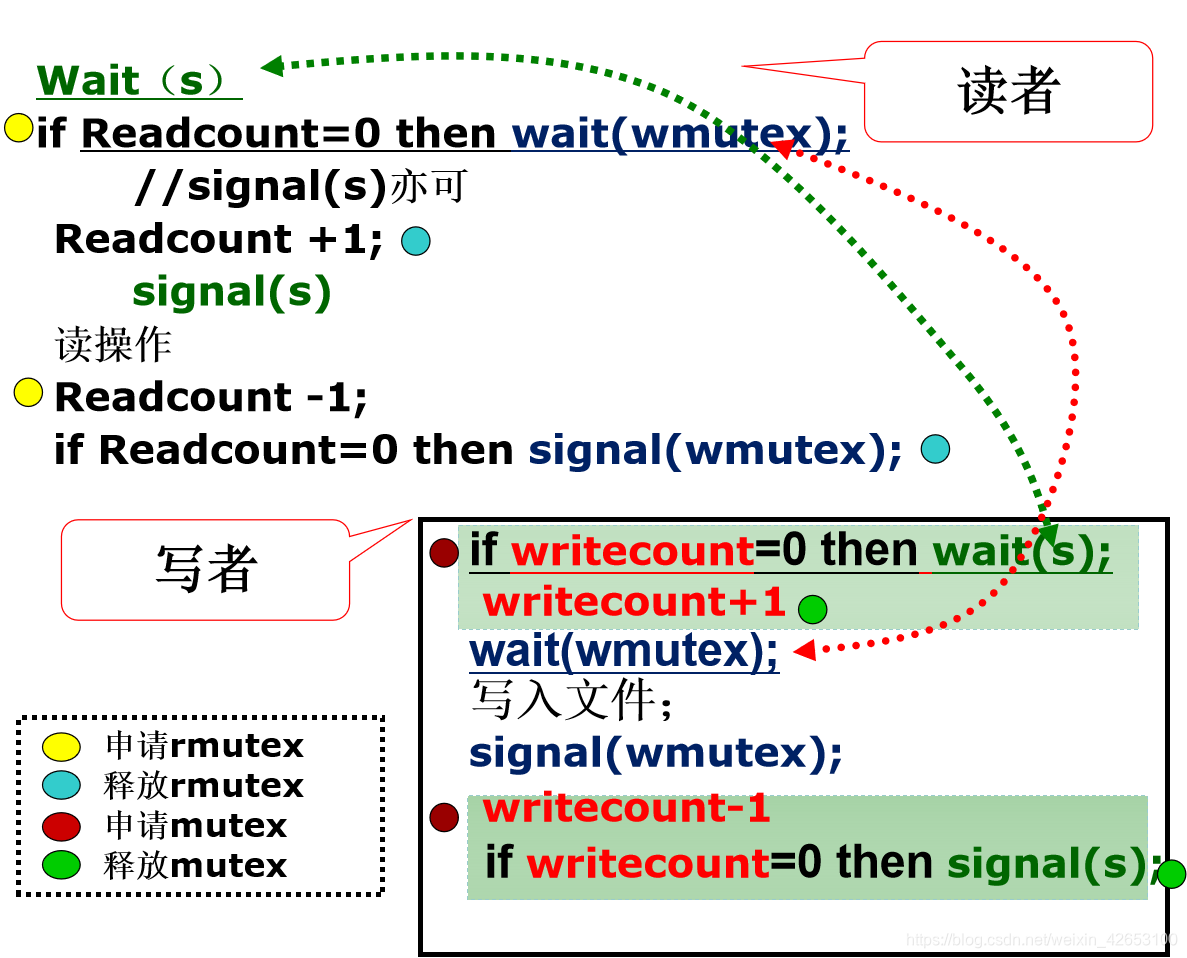 Wait（s）

读者

if Readcount=0 then wait(wmutex);

//signal(s)亦可

Readcount +1;

signal(s)

读操作

Readcount -1;

if Readcount=0 then signal(wmutex);

写者

if writecount=0 then wait(s);

writecount+1

wait(wmutex);

写入文件;

signal(wmutex);

writecount-1

if writecount=0 then signal(s);

申请rmutex
释放rmutex
申请mutex
释放mutex

https://blog.csdn.net/weixin_42653100